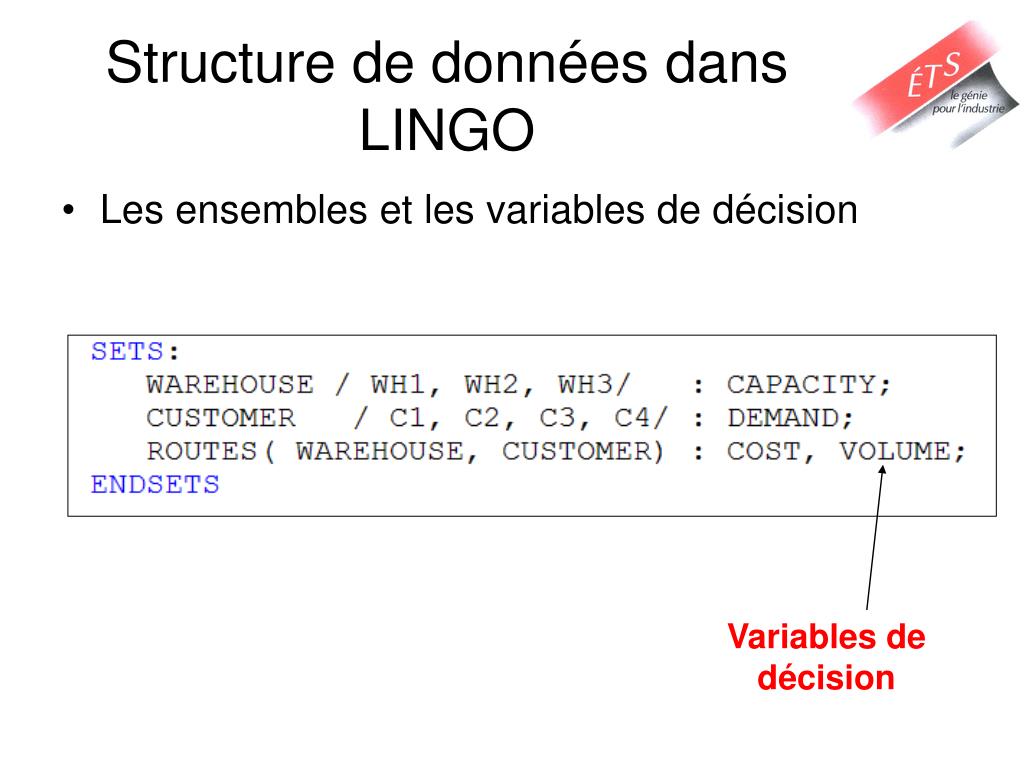 Structure de données dans LINGO

ÉTS le génie pour l'industrie

• Les ensembles et les variables de décision

SETS:
WAREHOUSE / WH1, WH2, WH3/ : CAPACITY;
CUSTOMER / C1, C2, C3, C4/ : DEMAND;
ROUTES( WAREHOUSE, CUSTOMER) : COST, VOLUME;
ENDSETS

Variables de décision